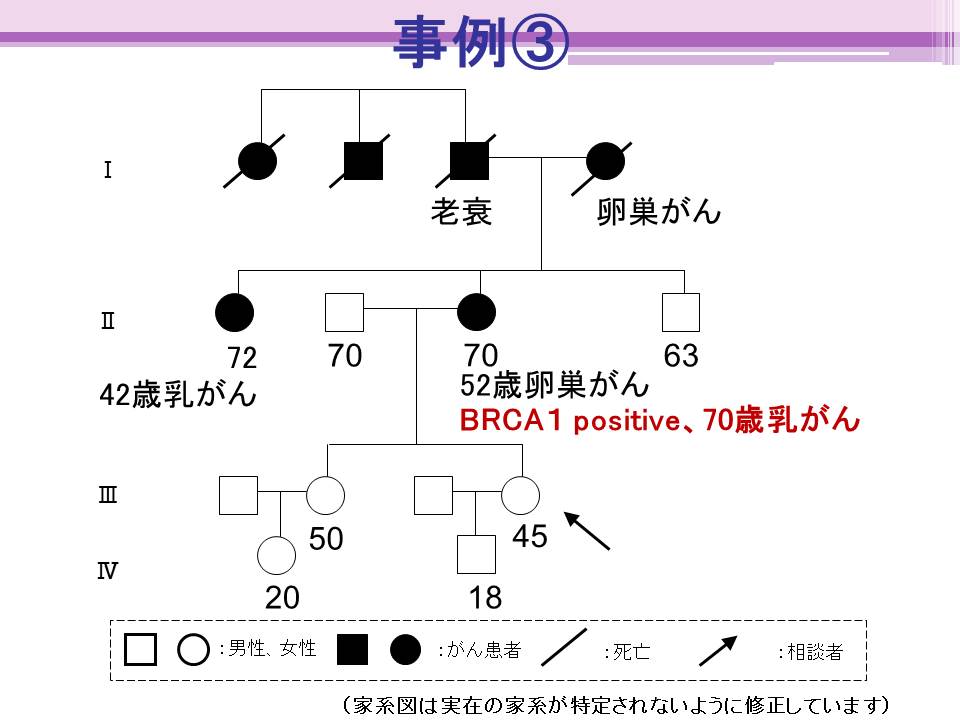 事例③

Ⅰ

老衰

卵巣がん

Ⅱ

72

42歳乳がん

70

70

52歳卵巣がん

BRCA1 positive、70歳乳がん

63

Ⅲ

50

45

Ⅳ

20

18

:男性、女性 :がん患者 :死亡 :相談者

（家系図は実在の家系が特定されないように修正しています）